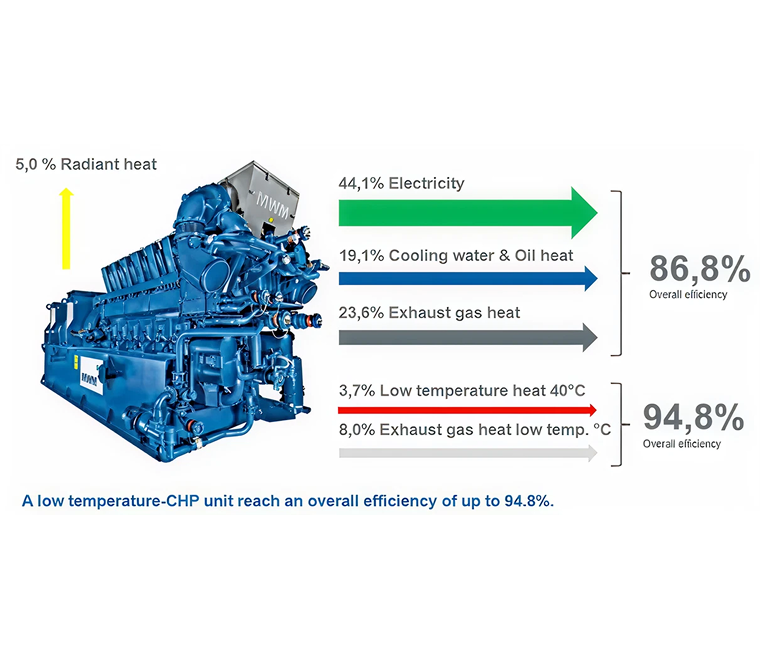 5,0 % Radiant heat

MWM

MWM

44,1% Electricity

19,1% Cooling water & Oil heat

23,6% Exhaust gas heat

86,8%
Overall efficiency

3,7% Low temperature heat 40°C

8,0% Exhaust gas heat low temp. °C

94,8%
Overall efficiency

A low temperature-CHP unit reach an overall efficiency of up to 94.8%.